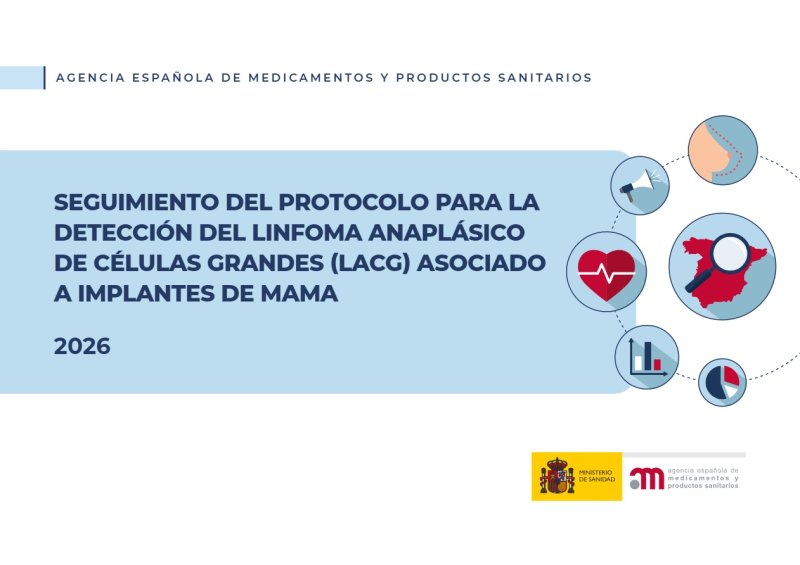 AGENCIA ESPAÑOLA DE MEDICAMENTOS Y PRODUCTOS SANITARIOS

SEGUIMIENTO DEL PROTOCOLO PARA LA DETECCIÓN DEL LINFOMA ANAPLÁSICO DE CÉLULAS GRANDES (LACG) ASOCIADO A IMPLANTES DE MAMA

2026

MINISTERIO DE SANIDAD

agencia española de medicamentos y productos sanitarios